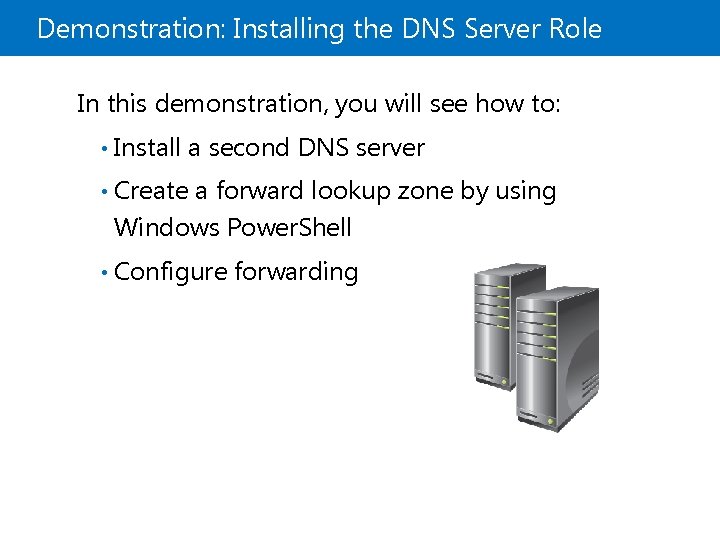 Demonstration: Installing the DNS Server Role

In this demonstration, you will see how to:

• Install a second DNS server

• Create a forward lookup zone by using Windows PowerShell

• Configure forwarding